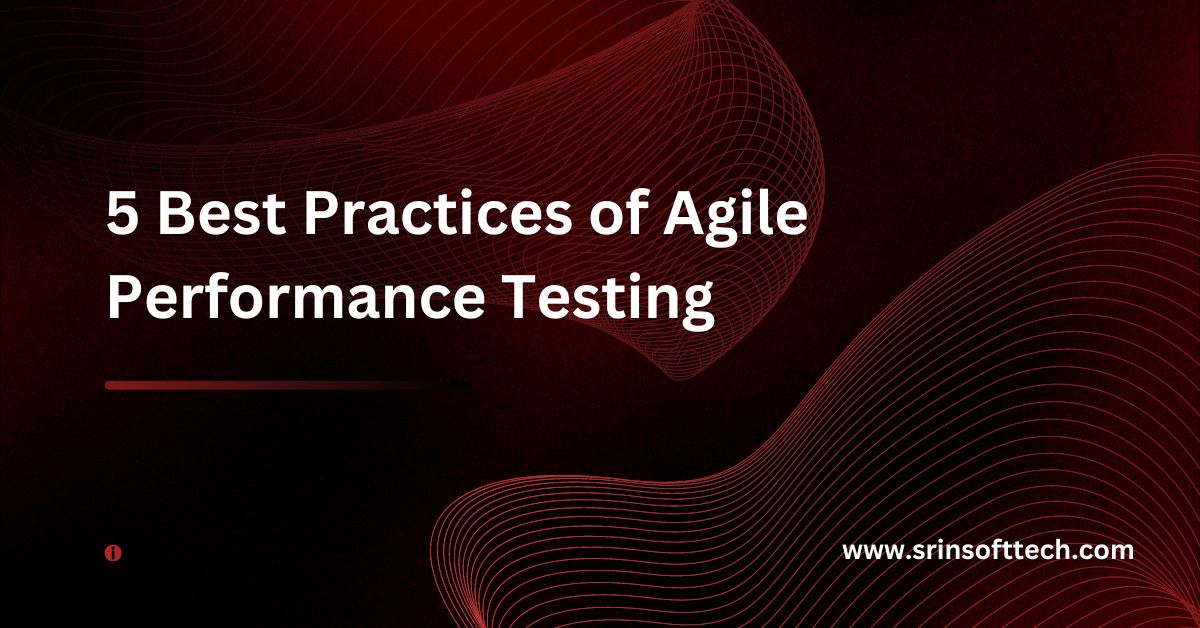 5 Best Practices of Agile Performance Testing

www.srinsofttech.com